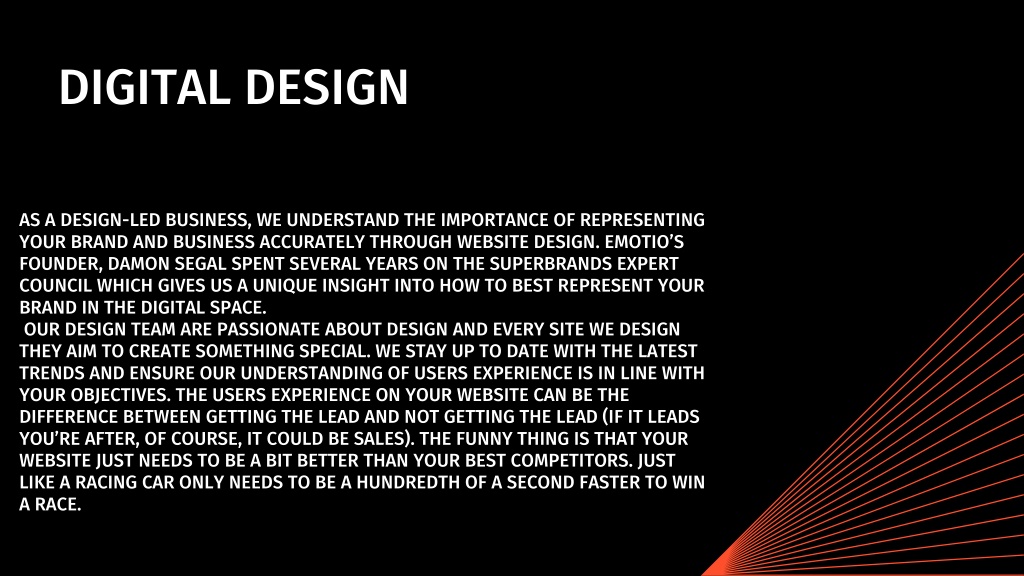 DIGITAL DESIGN

AS A DESIGN-LED BUSINESS, WE UNDERSTAND THE IMPORTANCE OF REPRESENTING YOUR BRAND AND BUSINESS ACCURATELY THROUGH WEBSITE DESIGN. EMOTIO'S FOUNDER, DAMON SEGAL SPENT SEVERAL YEARS ON THE SUPERBRANDS EXPERT COUNCIL WHICH GIVES US A UNIQUE INSIGHT INTO HOW TO BEST REPRESENT YOUR BRAND IN THE DIGITAL SPACE.
OUR DESIGN TEAM ARE PASSIONATE ABOUT DESIGN AND EVERY SITE WE DESIGN THEY AIM TO CREATE SOMETHING SPECIAL. WE STAY UP TO DATE WITH THE LATEST TRENDS AND ENSURE OUR UNDERSTANDING OF USERS EXPERIENCE IS IN LINE WITH YOUR OBJECTIVES. THE USERS EXPERIENCE ON YOUR WEBSITE CAN BE THE DIFFERENCE BETWEEN GETTING THE LEAD AND NOT GETTING THE LEAD (IF IT LEADS YOU'RE AFTER, OF COURSE, IT COULD BE SALES). THE FUNNY THING IS THAT YOUR WEBSITE JUST NEEDS TO BE A BIT BETTER THAN YOUR BEST COMPETITORS. JUST LIKE A RACING CAR ONLY NEEDS TO BE A HUNDREDTH OF A SECOND FASTER TO WIN A RACE.